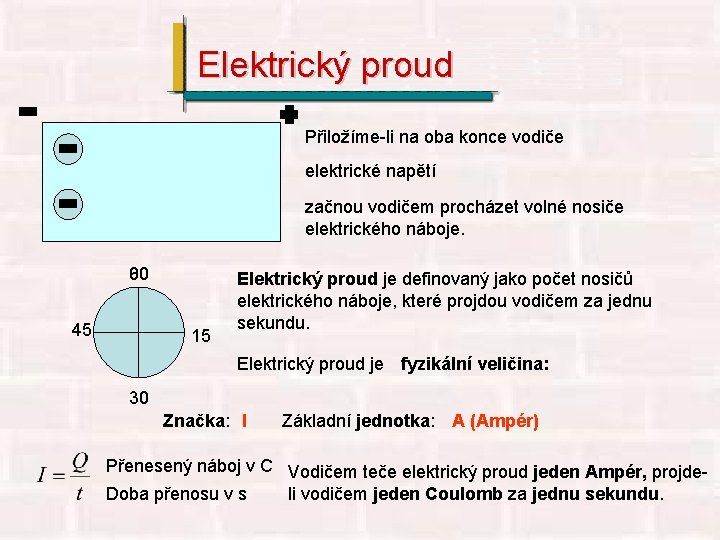 Elektrický proud

Přiložíme-li na oba konce vodiče

elektrické napětí

začnou vodičem procházet volné nosiče elektrického náboje.

60
45
15
30

Elektrický proud je definovaný jako počet nosičů elektrického náboje, které projdou vodičem za jednu sekundu.

Elektrický proud je fyzikální veličina:

Značka: I Základní jednotka: A (Ampér)

$I = \frac{Q}{t}$ Přenesený náboj v C
Doba přenosu v s

Vodičem teče elektrický proud jeden Ampér, projde-li vodičem jeden Coulomb za jednu sekundu.